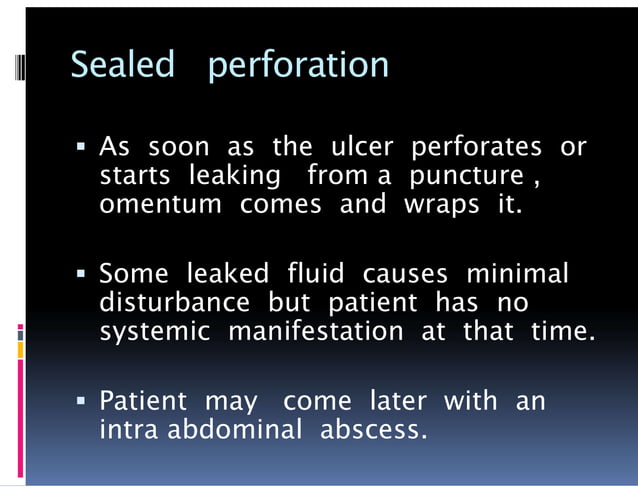 Sealed perforation

▪ As soon as the ulcer perforates or starts leaking from a puncture , omentum comes and wraps it.

▪ Some leaked fluid causes minimal disturbance but patient has no systemic manifestation at that time.

▪ Patient may come later with an intra abdominal abscess.